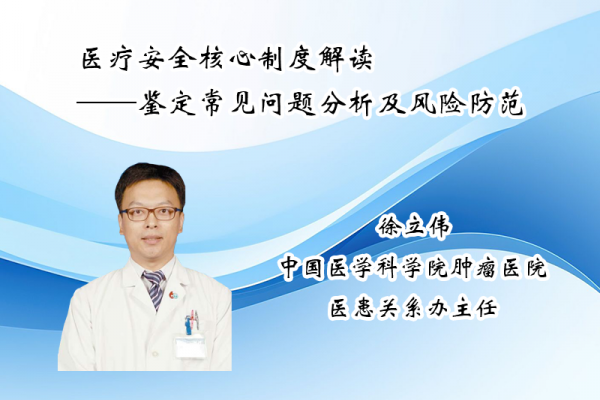 医疗安全核心制度解读
——鉴定常见问题分析及风险防范

徐立伟
中国医学科学院肿瘤医院
医患关系办主任